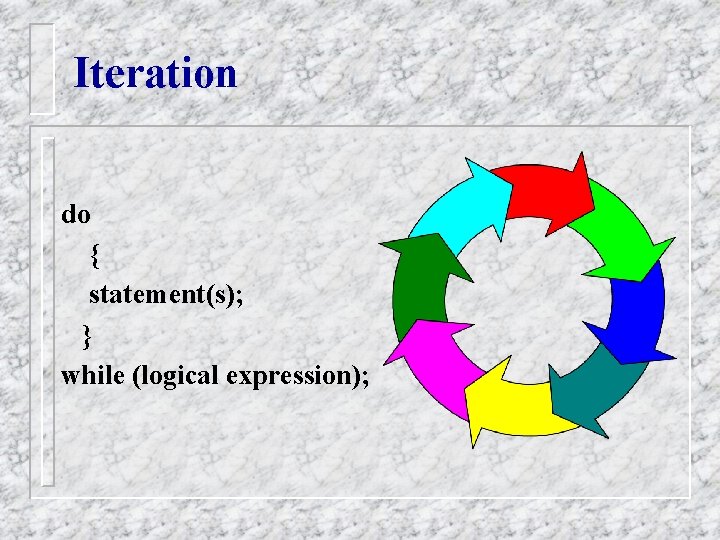 Iteration

do
{
statement(s);
}
while (logical expression);